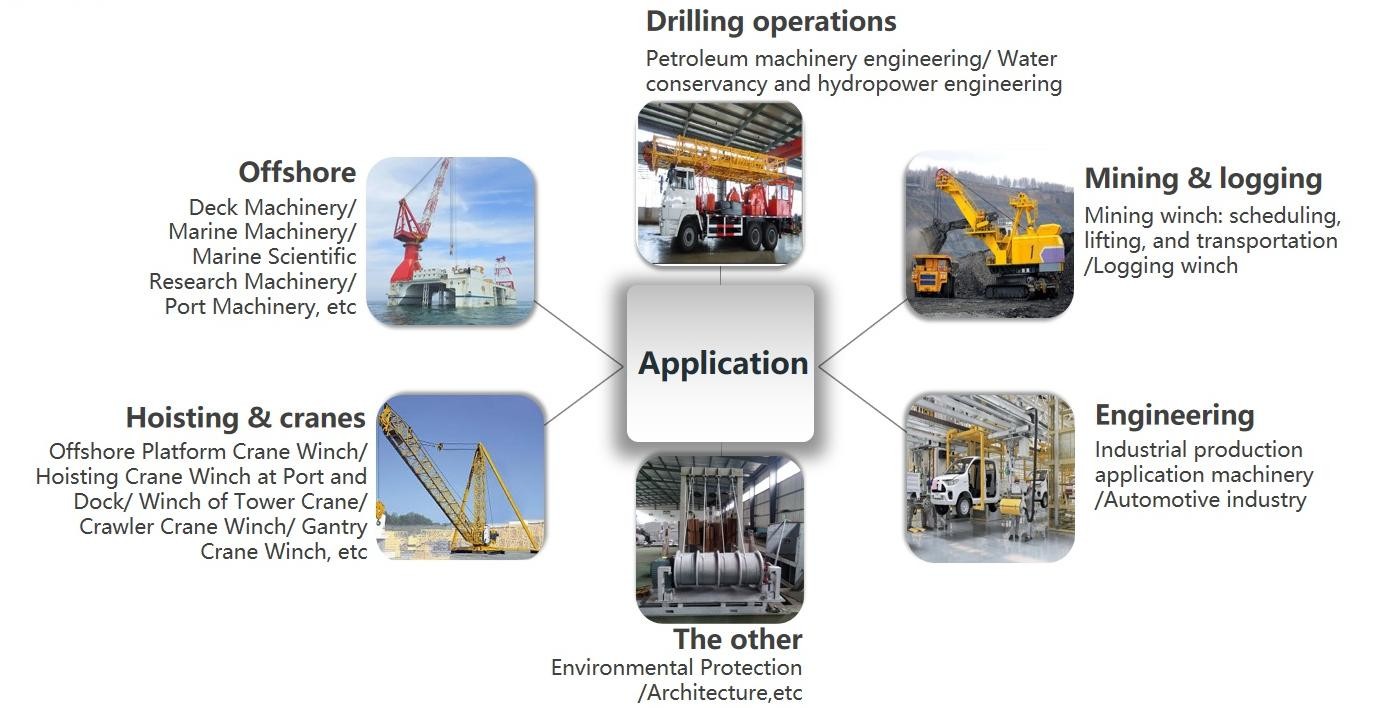 Drilling operations
Petroleum machinery engineering/ Water conservancy and hydropower engineering

Offshore
Deck Machinery/ Marine Machinery/ Marine Scientific Research Machinery/ Port Machinery, etc

Mining & logging
Mining winch: scheduling, lifting, and transportation /Logging winch

Application

Hoisting & cranes
Offshore Platform Crane Winch/ Hoisting Crane Winch at Port and Dock/ Winch of Tower Crane/ Crawler Crane Winch/ Gantry Crane Winch, etc

Engineering
Industrial production application machinery /Automotive industry

The other
Environmental Protection /Architecture,etc